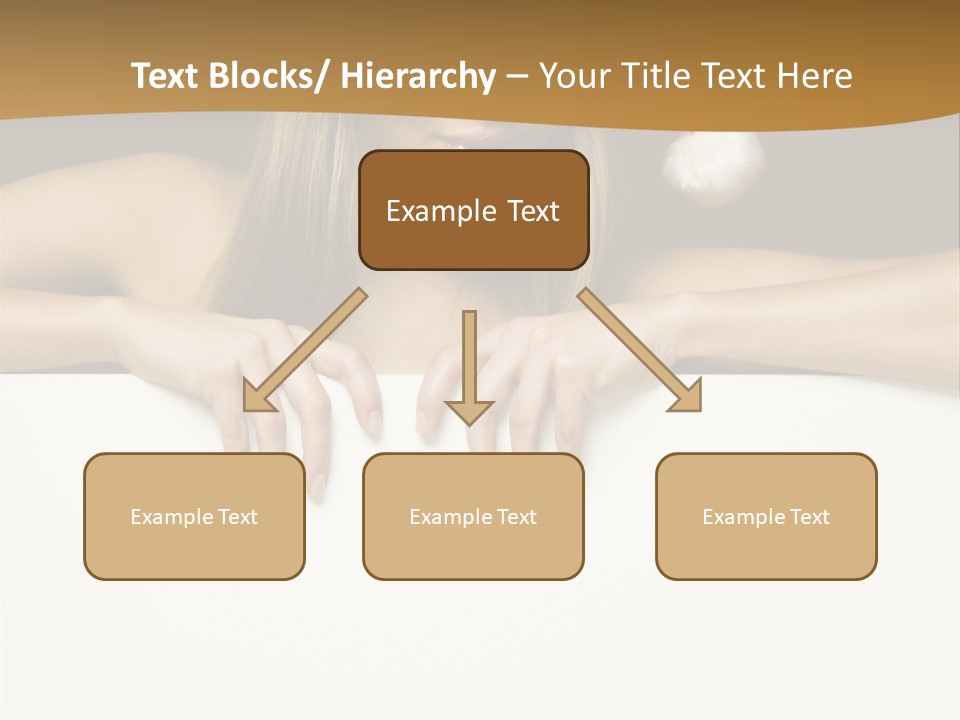 Text Blocks/ Hierarchy – Your Title Text Here

Example Text

Example Text

Example Text

Example Text